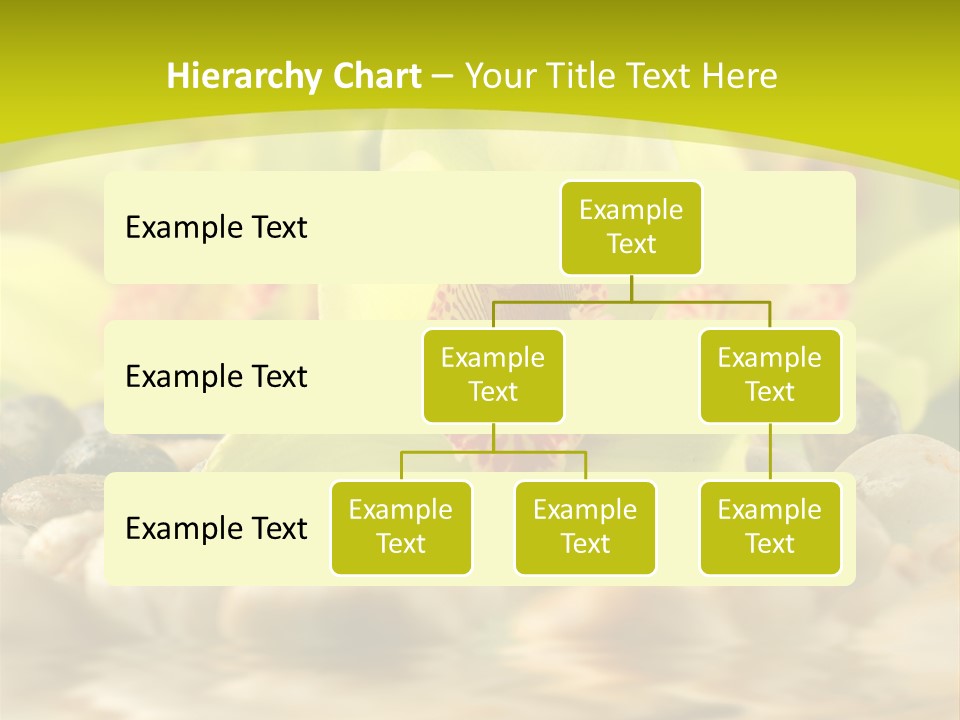 Hierarchy Chart – Your Title Text Here

Example Text

Example Text

Example Text

Example Text

Example Text

Example Text

Example Text

Example Text

Example Text